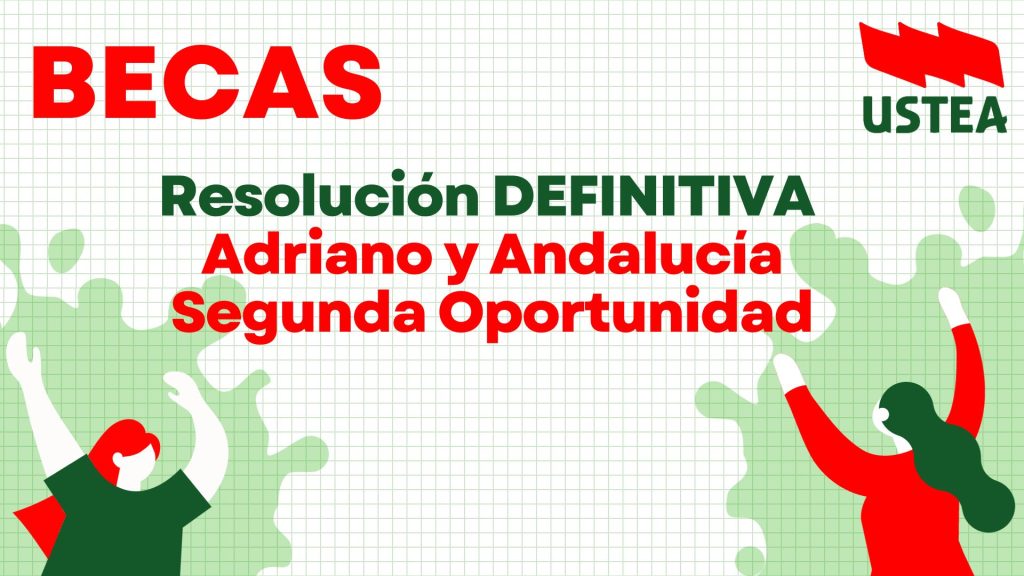 BECAS

USTEA

Resolución DEFINITIVA
Adriano y Andalucía
Segunda Oportunidad